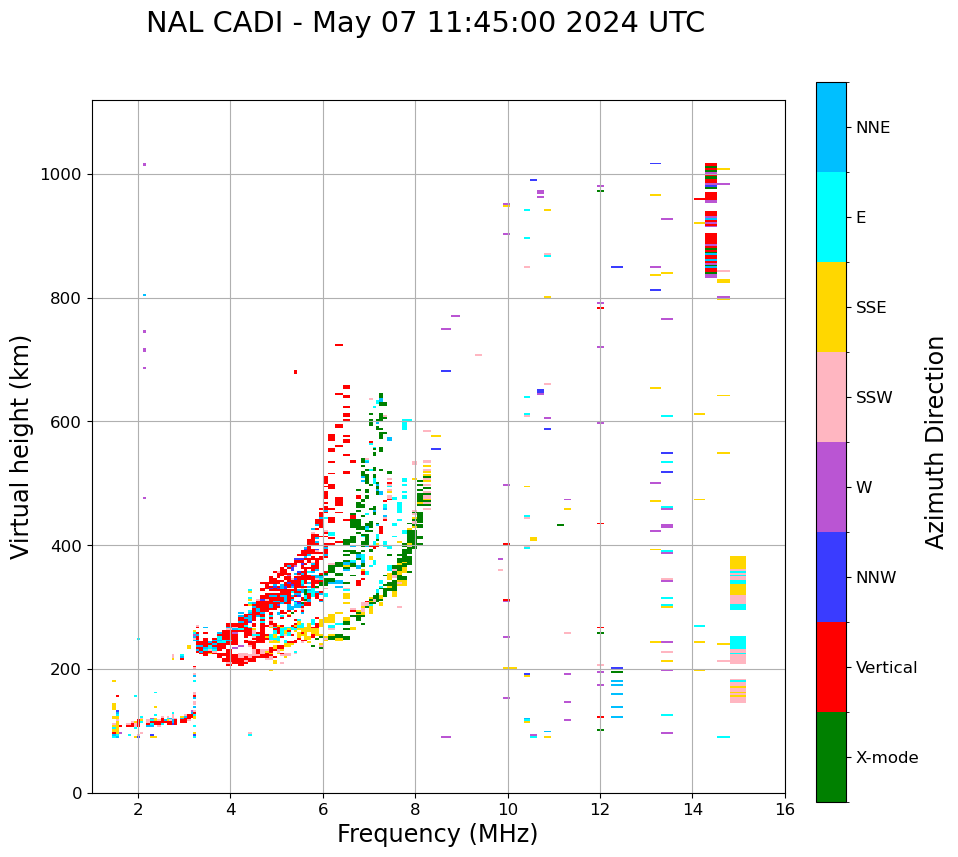 NAL CADI - May 07 11:45:00 2024 UTC

Virtual height (km)

1000
800
600
400
200
0

2
4
6
8
10
12
14
16

Frequency (MHz)

NNE
E
SSE
SSW
W
NNW
Vertical
X-mode

Azimuth Direction